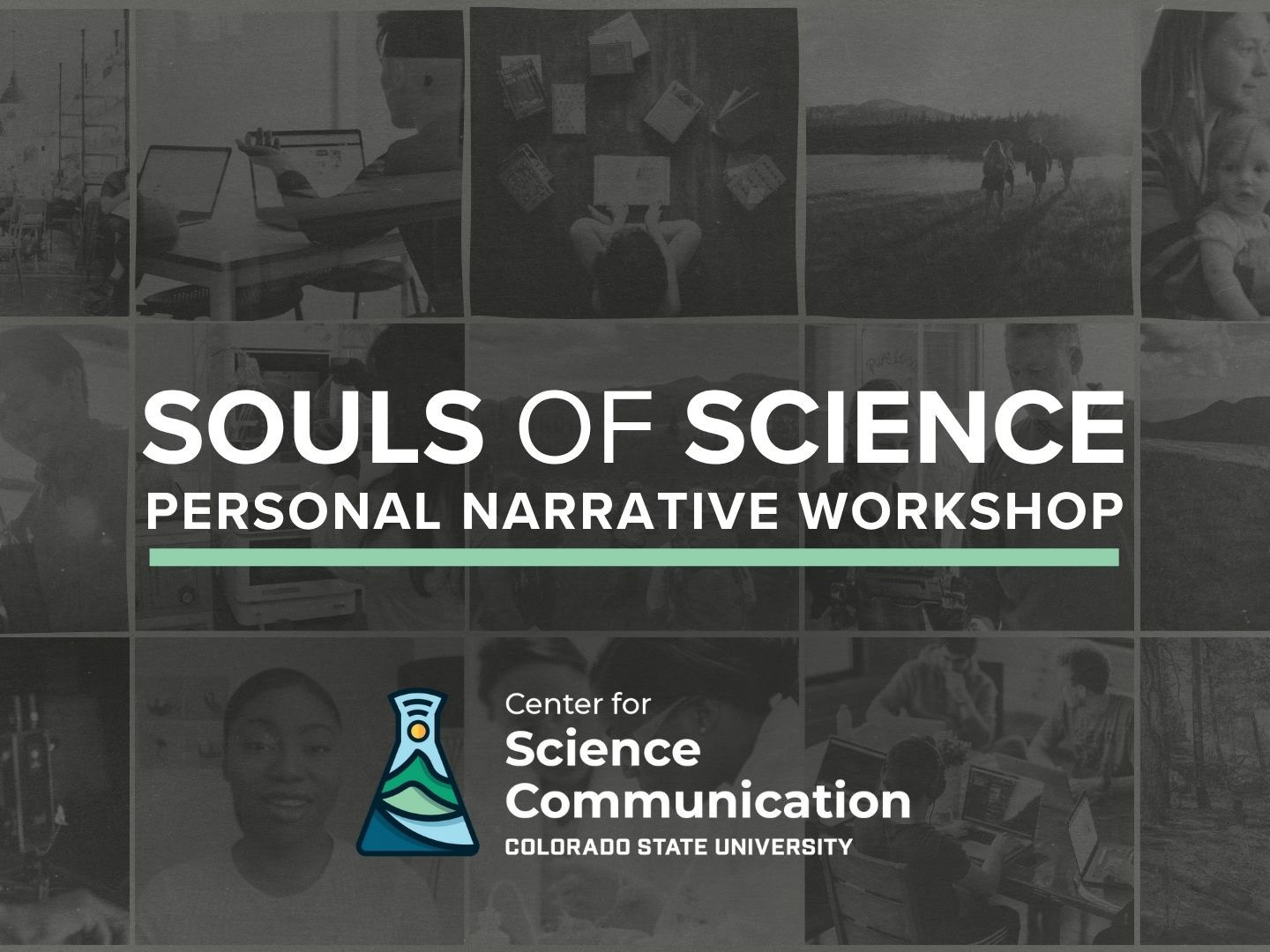 SOULS OF SCIENCE
PERSONAL NARRATIVE WORKSHOP

Center for
Science
Communication
COLORADO STATE UNIVERSITY